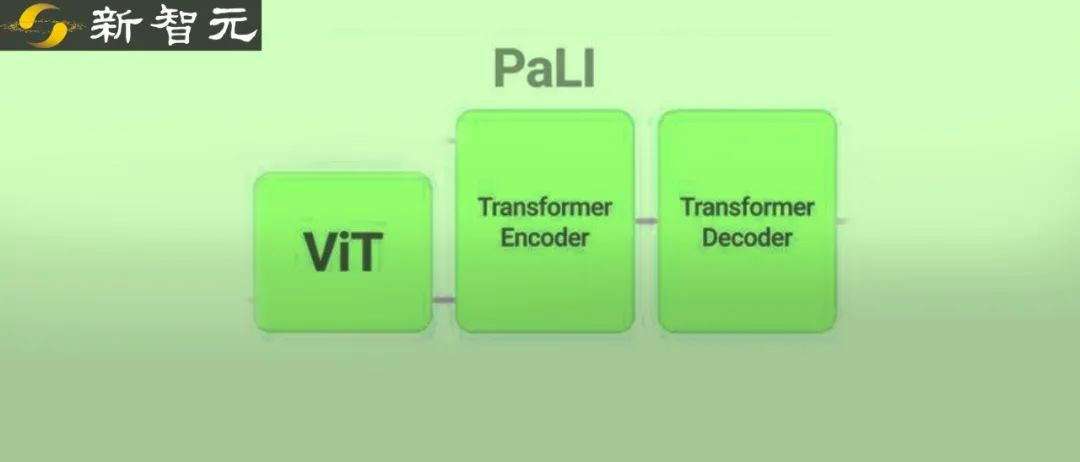 新智元

PaLI

ViT

Transformer Encoder

Transformer Decoder